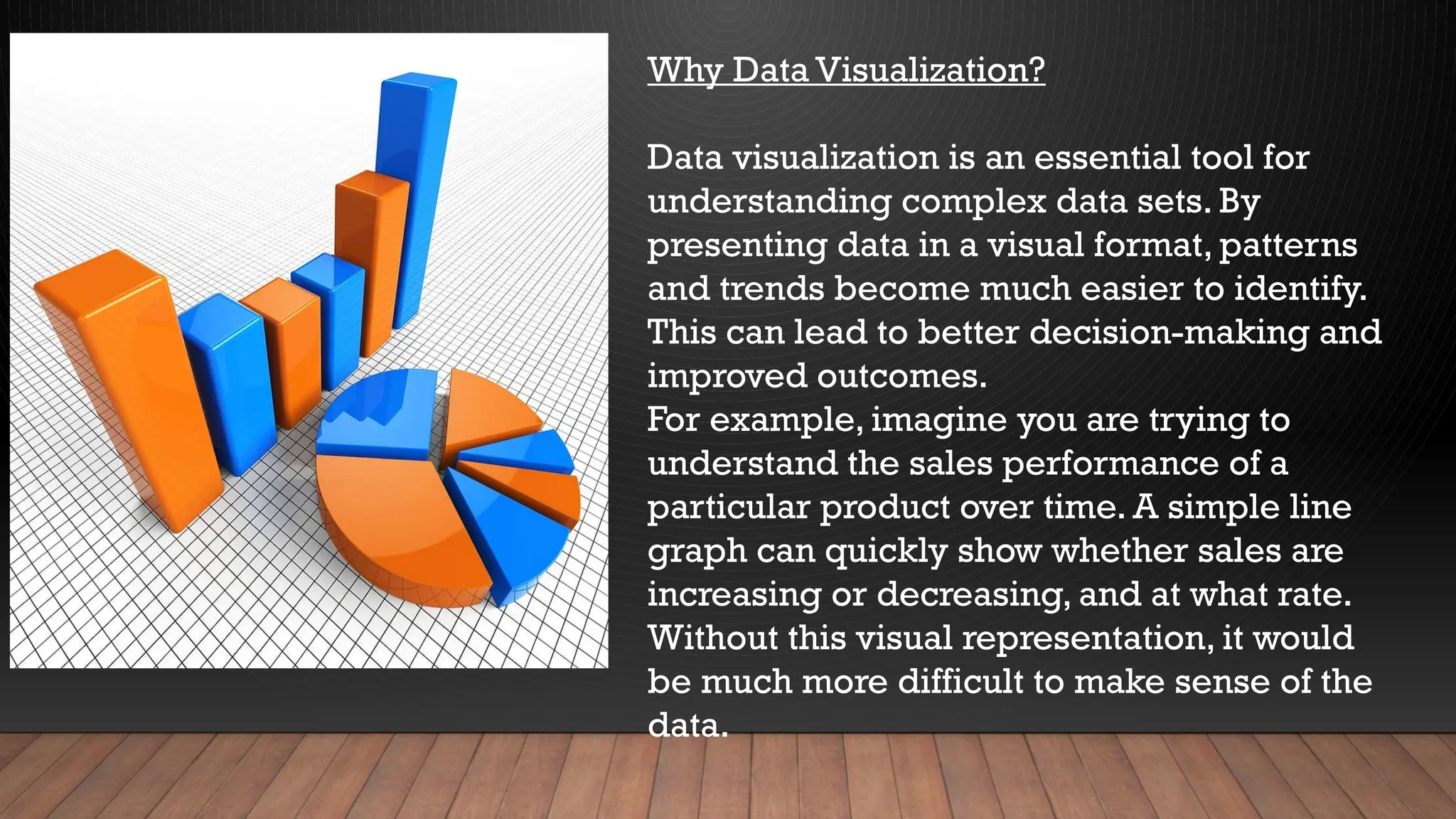 Why Data Visualization?

Data visualization is an essential tool for understanding complex data sets. By presenting data in a visual format, patterns and trends become much easier to identify. This can lead to better decision-making and improved outcomes.
For example, imagine you are trying to understand the sales performance of a particular product over time. A simple line graph can quickly show whether sales are increasing or decreasing, and at what rate. Without this visual representation, it would be much more difficult to make sense of the data.